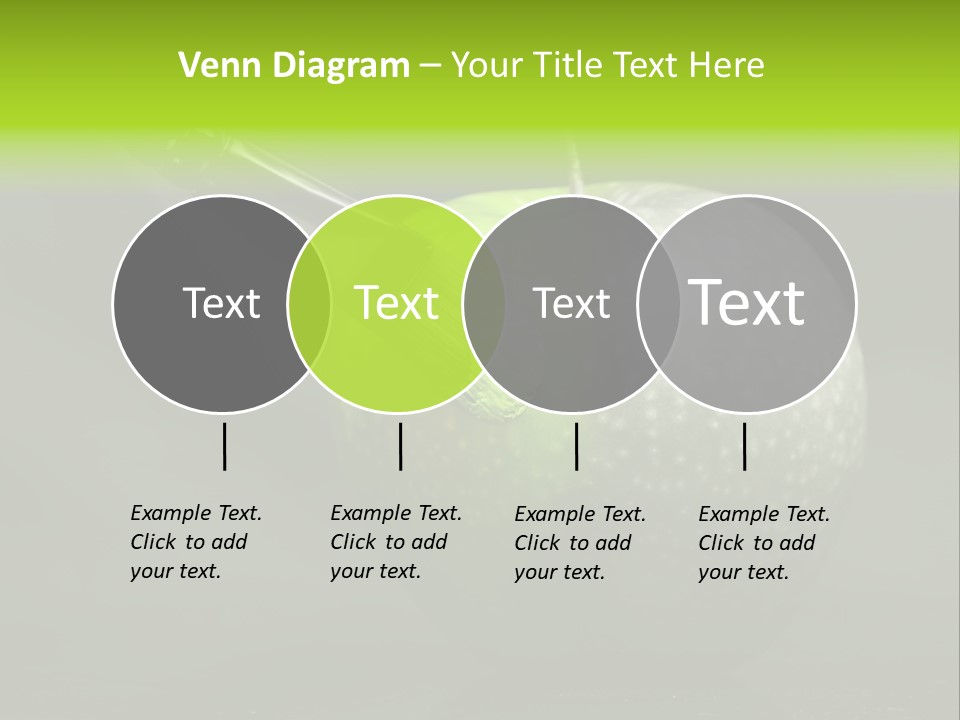 Venn Diagram – Your Title Text Here

Text

Text

Text

Text

Example Text. Click to add your text.

Example Text. Click to add your text.

Example Text. Click to add your text.

Example Text. Click to add your text.